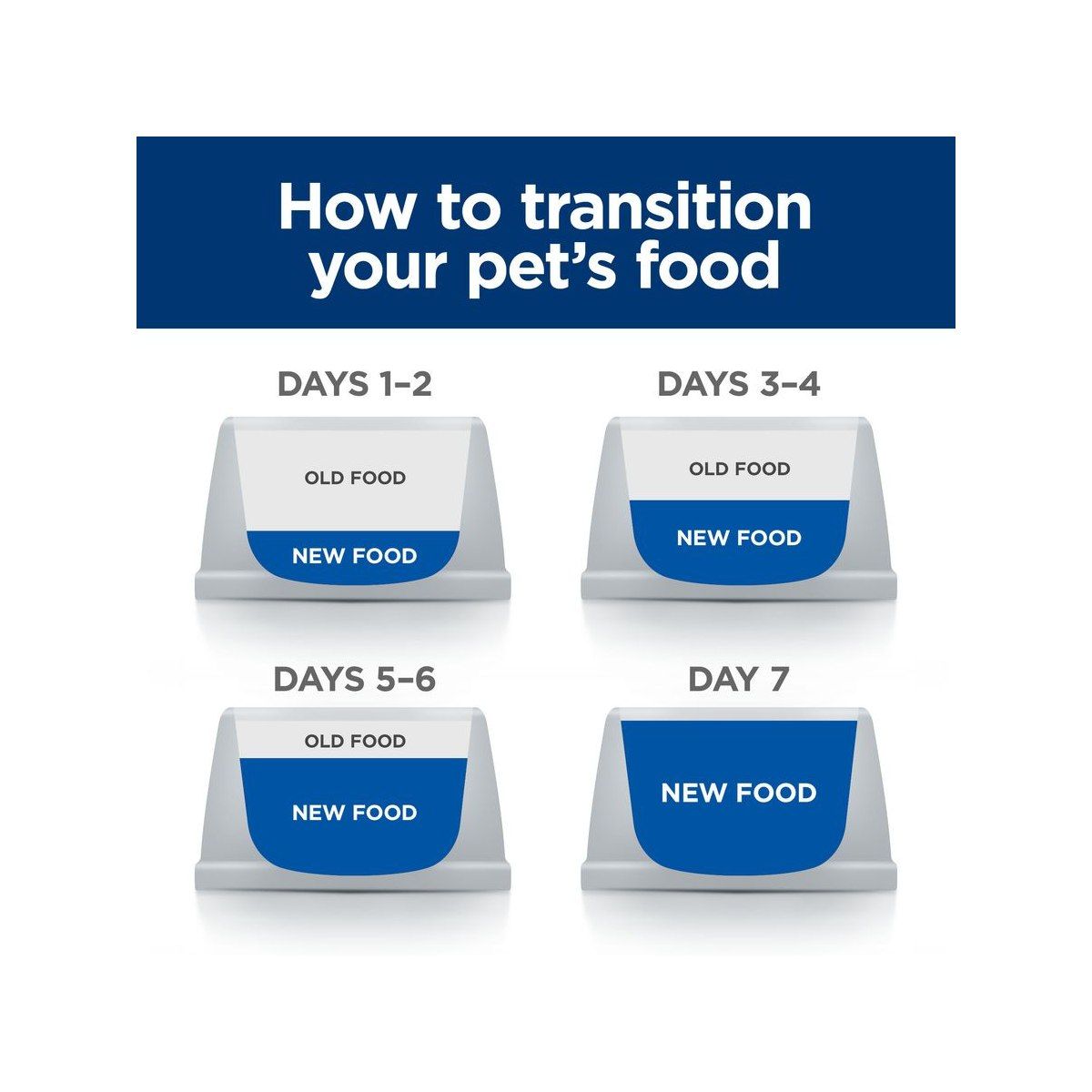 How to transition your pet's food

DAYS 1–2

OLD FOOD

NEW FOOD

DAYS 3–4

OLD FOOD

NEW FOOD

DAYS 5–6

OLD FOOD

NEW FOOD

DAY 7

NEW FOOD